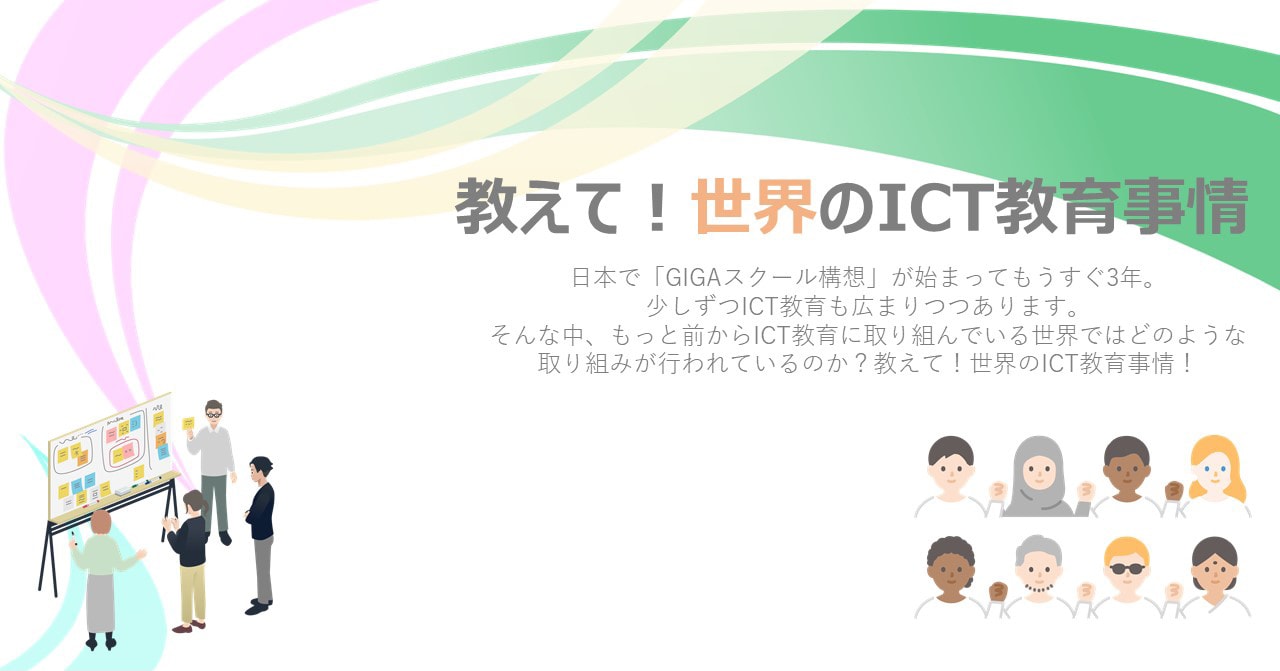 教えて！世界のICT教育事情

日本で「GIGAスクール構想」が始まってもうすぐ3年。
少しずつICT教育も広まりつつあります。
そんな中、もっと前からICT教育に取り組んでいる世界ではどのような取り組みが行われているのか？教えて！世界のICT教育事情！